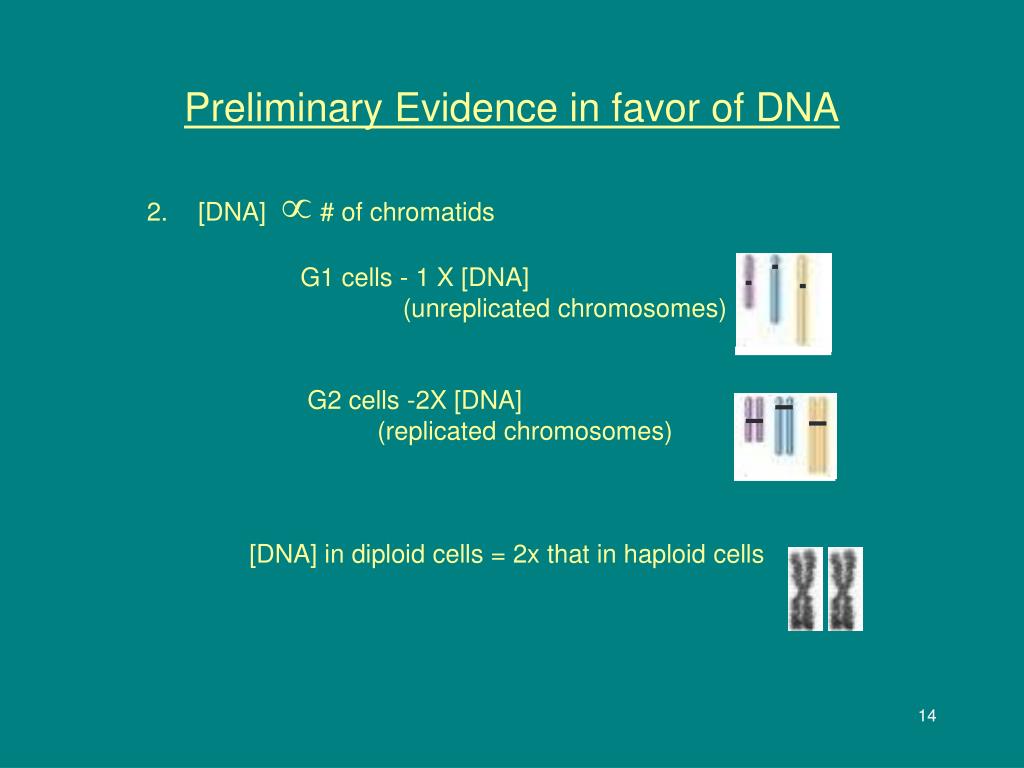 Preliminary Evidence in favor of DNA

2. [DNA] $\propto$ # of chromatids

G1 cells - 1 X [DNA]
(unreplicated chromosomes)

G2 cells -2X [DNA]
(replicated chromosomes)

[DNA] in diploid cells = 2x that in haploid cells

14